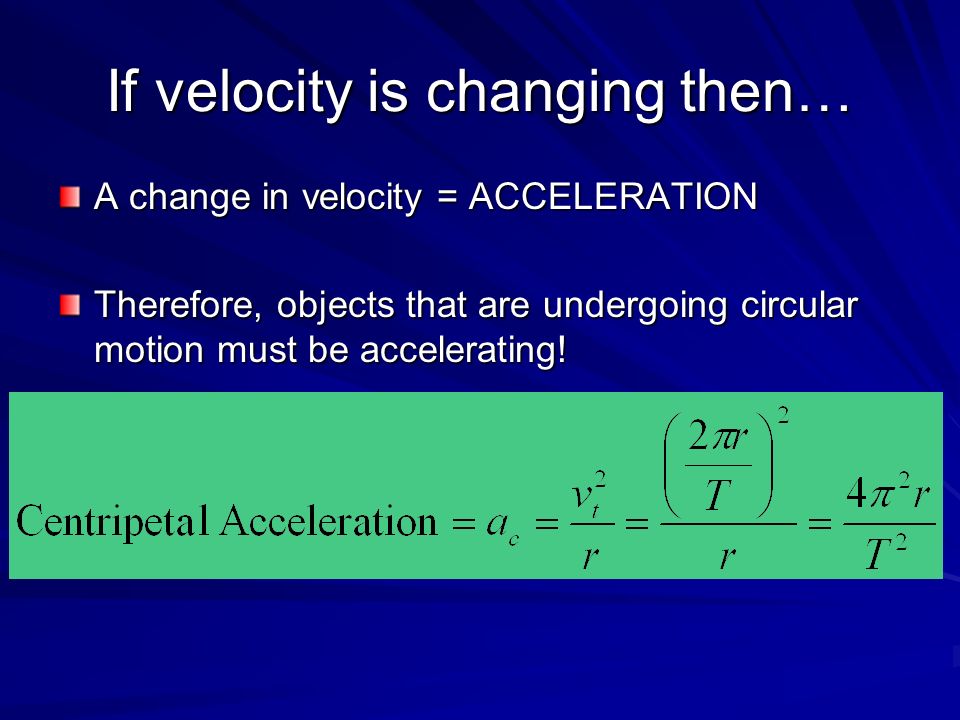 If velocity is changing then…

A change in velocity = ACCELERATION

Therefore, objects that are undergoing circular motion must be accelerating!

$\text{Centripetal Acceleration} = a_c = \frac{v_t^2}{r} = \frac{\left(\frac{2\pi r}{T}\right)^2}{r} = \frac{4\pi^2 r}{T^2}$